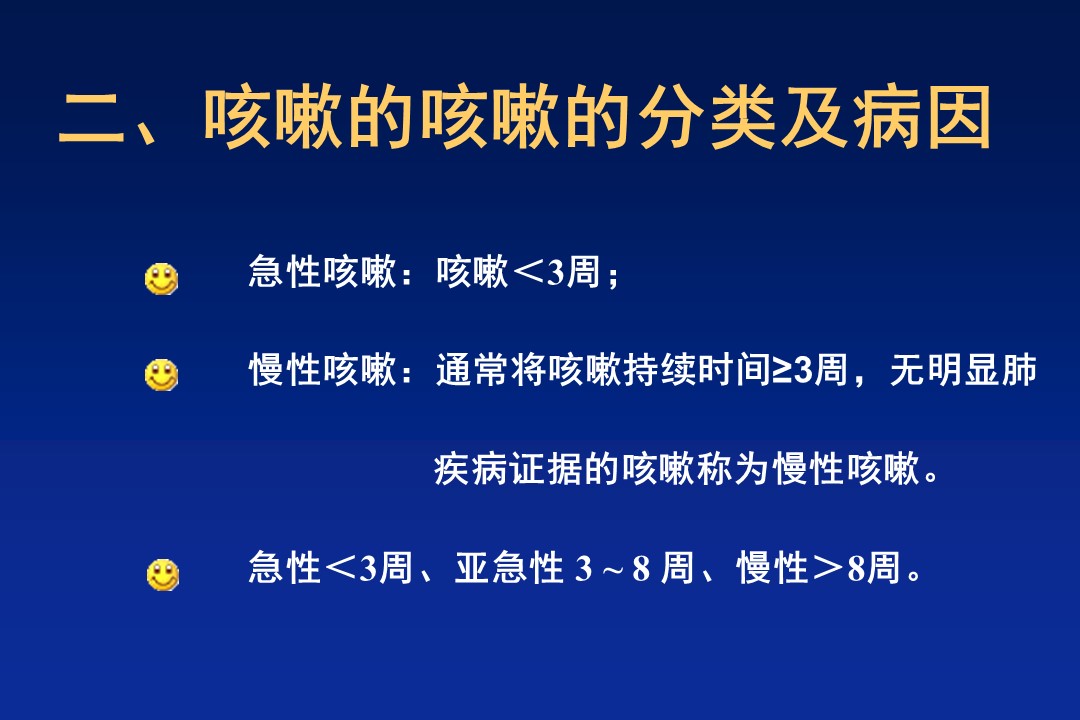 二、咳嗽的咳嗽的分类及病因

急性咳嗽：咳嗽＜3周；

慢性咳嗽：通常将咳嗽持续时间≥3周，无明显肺疾病证据的咳嗽称为慢性咳嗽。

急性＜3周、亚急性 3～8 周、慢性＞8周。